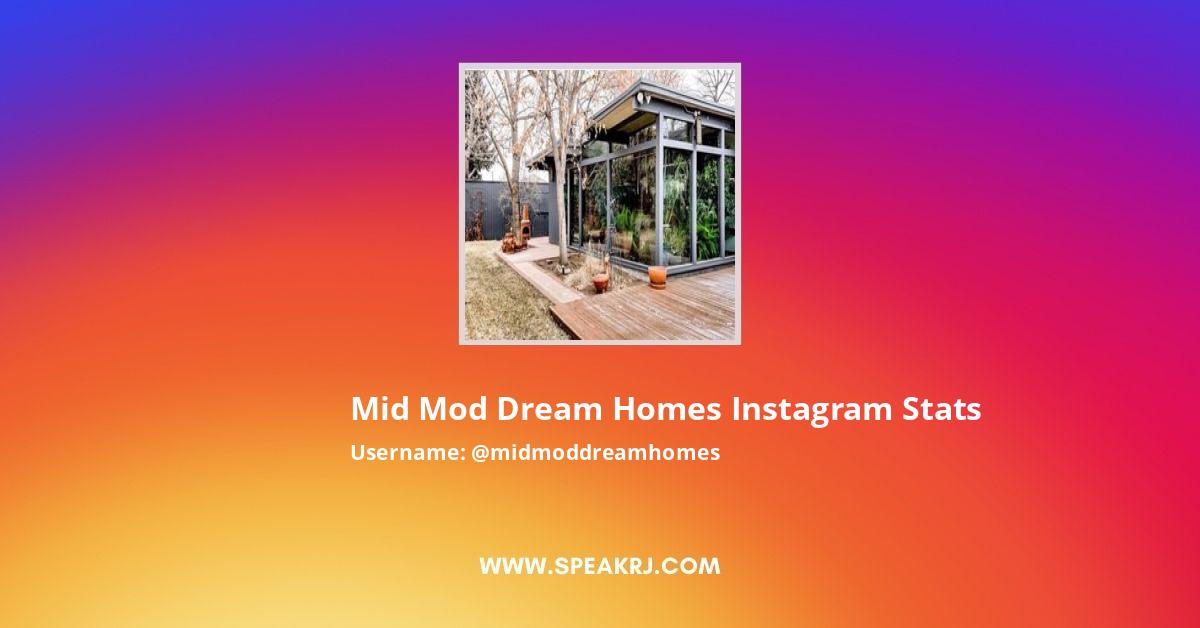 Mid Mod Dream Homes Instagram Stats

Username: @midmoddreamhomes

WWW.SPEAKRJ.COM